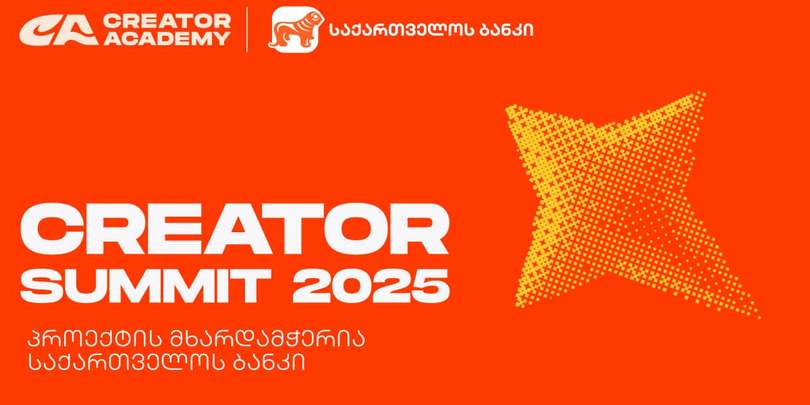 CA CREATOR ACADEMY

საქართველოს ბანკი

CREATOR SUMMIT 2025

პროექტის მხარდამჭერია საქართველოს ბანკი